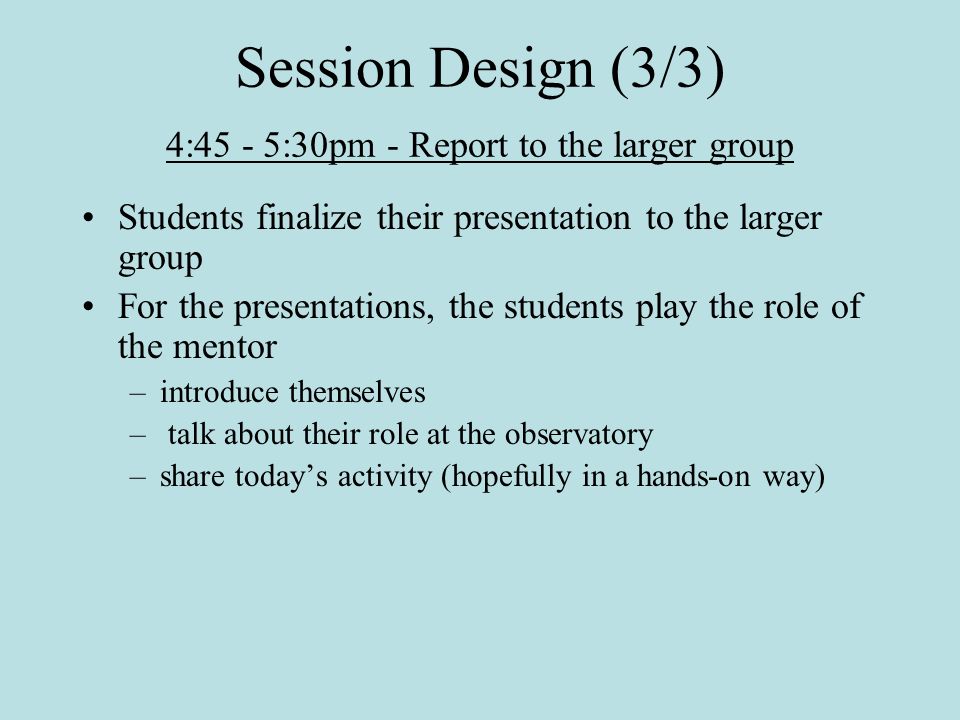 Session Design (3/3)

4:45 - 5:30pm - Report to the larger group

• Students finalize their presentation to the larger group
• For the presentations, the students play the role of the mentor
– introduce themselves
– talk about their role at the observatory
– share today’s activity (hopefully in a hands-on way)